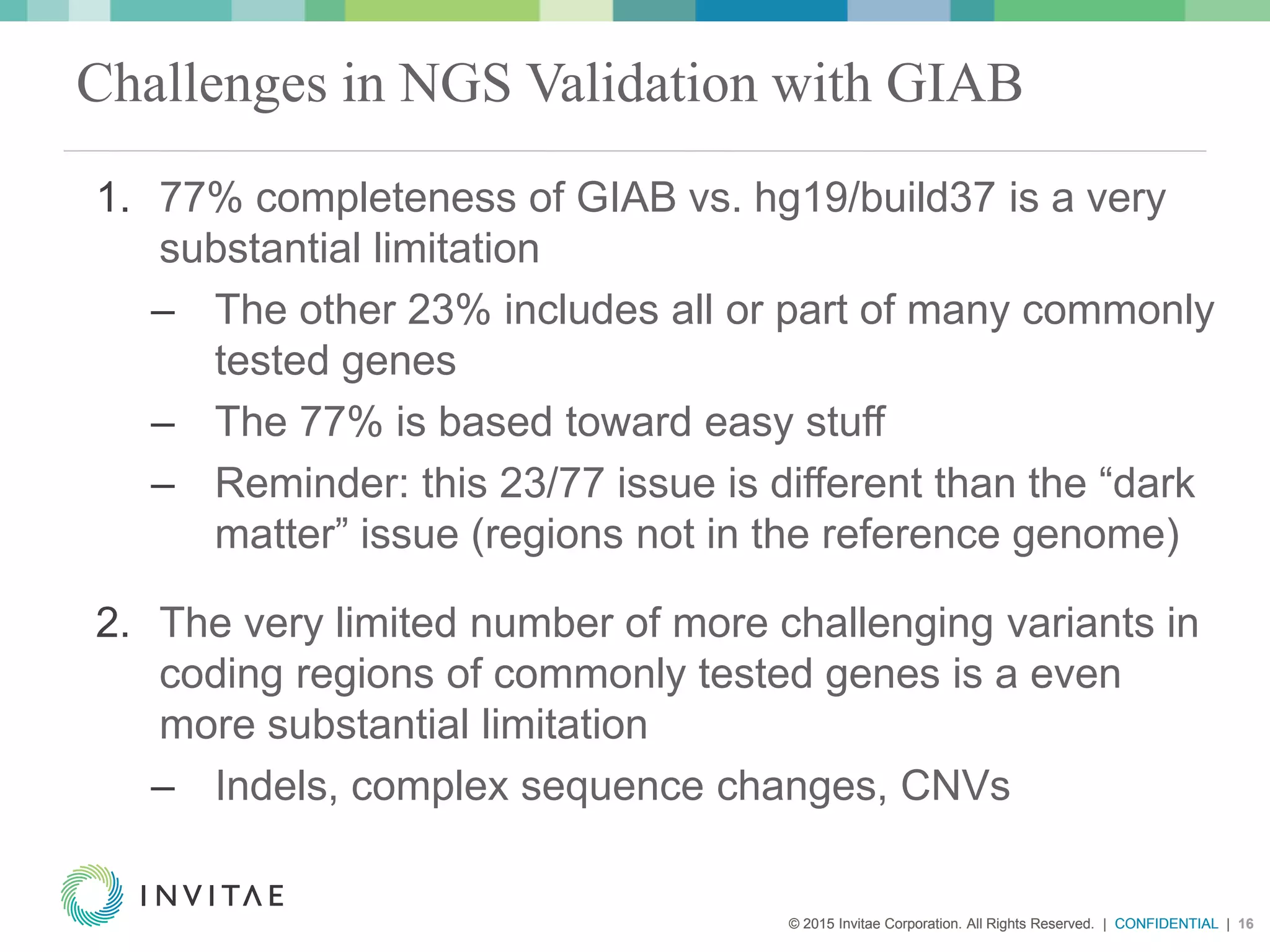 Challenges in NGS Validation with GIAB

1. 77% completeness of GIAB vs. hg19/build37 is a very substantial limitation

– The other 23% includes all or part of many commonly tested genes

– The 77% is based toward easy stuff

– Reminder: this 23/77 issue is different than the “dark matter” issue (regions not in the reference genome)

2. The very limited number of more challenging variants in coding regions of commonly tested genes is a even more substantial limitation

– Indels, complex sequence changes, CNVs

INVITAE

© 2015 Invitae Corporation. All Rights Reserved. | CONFIDENTIAL | 16